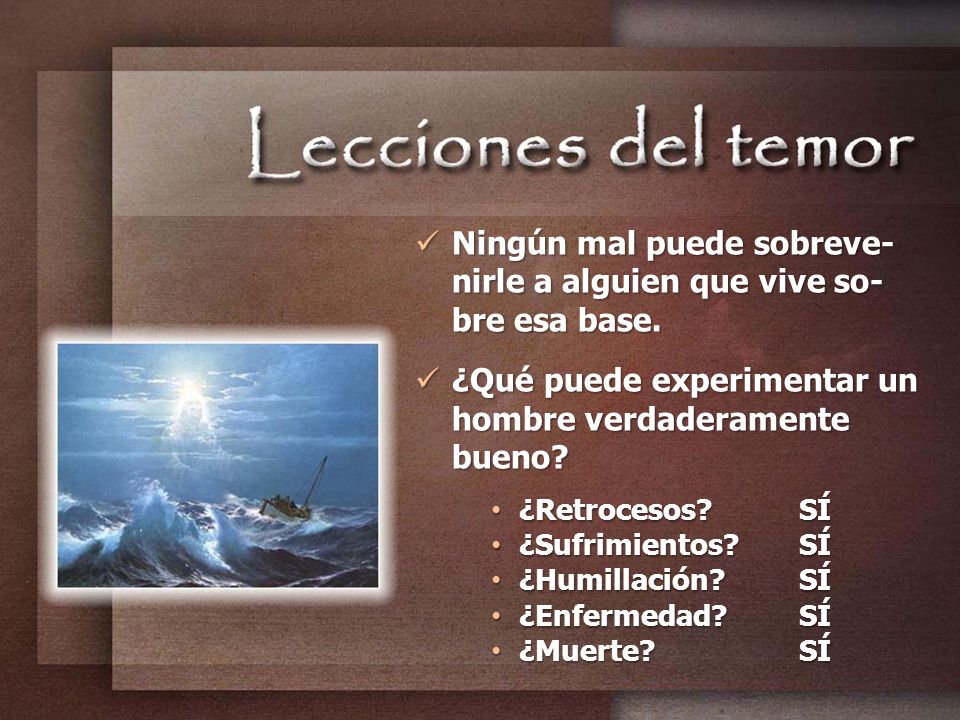 Lecciones del temor

✓ Ningún mal puede sobrevenirle a alguien que vive sobre esa base.

✓ ¿Qué puede experimentar un hombre verdaderamente bueno?

• ¿Retrocesos? SÍ
• ¿Sufrimientos? SÍ
• ¿Humillación? SÍ
• ¿Enfermedad? SÍ
• ¿Muerte? SÍ